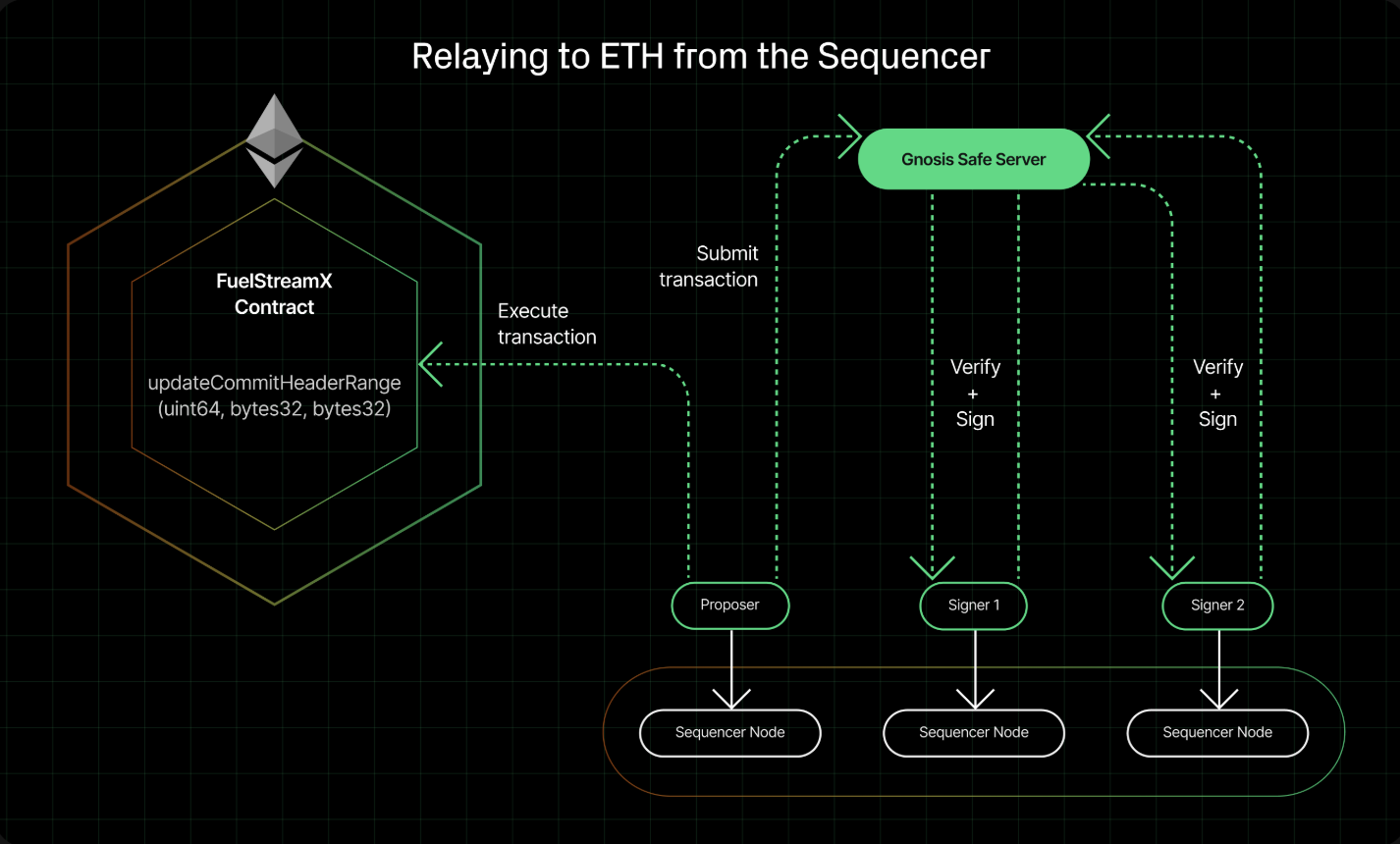 Relaying to ETH from the Sequencer

FuelStreamX Contract

updateCommitHeaderRange (uint64, bytes32, bytes32)

Execute transaction

Submit transaction

Gnosis Safe Server

Verify + Sign

Verify + Sign

Proposer

Signer 1

Signer 2

Sequencer Node

Sequencer Node

Sequencer Node